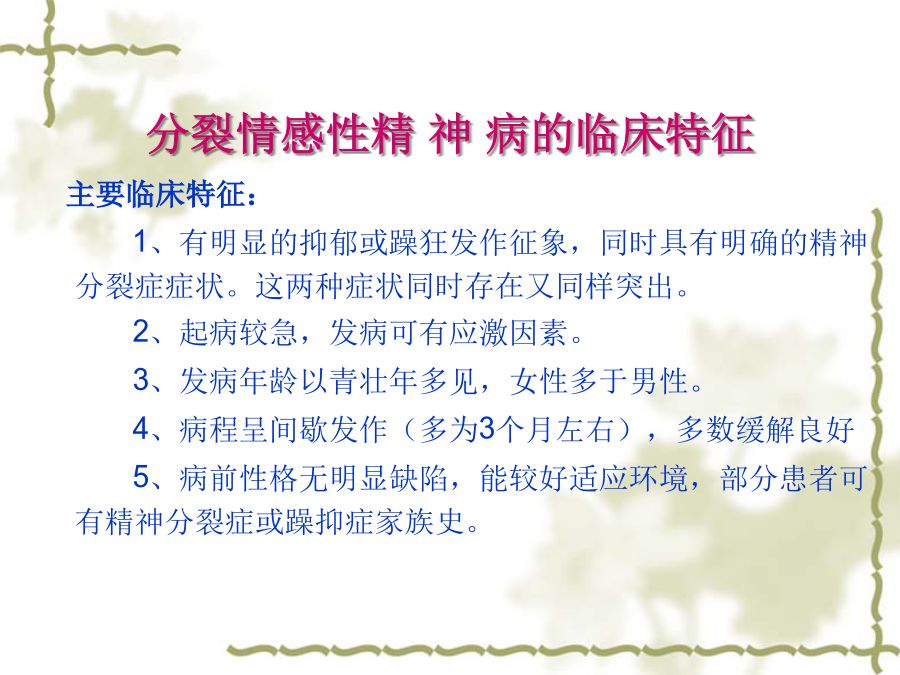 分裂情感性精 神 病的临床特征

主要临床特征：

1、有明显的抑郁或躁狂发作征象，同时具有明确的精神分裂症症状。这两种症状同时存在又同样突出。

2、起病较急，发病可有应激因素。

3、发病年龄以青壮年多见，女性多于男性。

4、病程呈间歇发作（多为3个月左右），多数缓解良好

5、病前性格无明显缺陷，能较好适应环境，部分患者可有精神分裂症或躁抑症家族史。